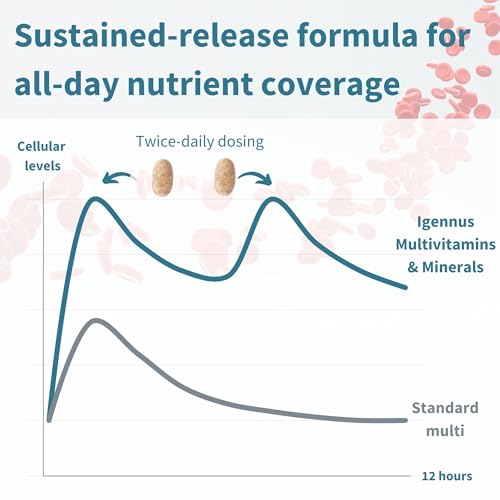 Sustained-release formula for all-day nutrient coverage

Cellular levels

Twice-daily dosing

Igennus Multivitamins & Minerals

Standard multi

12 hours